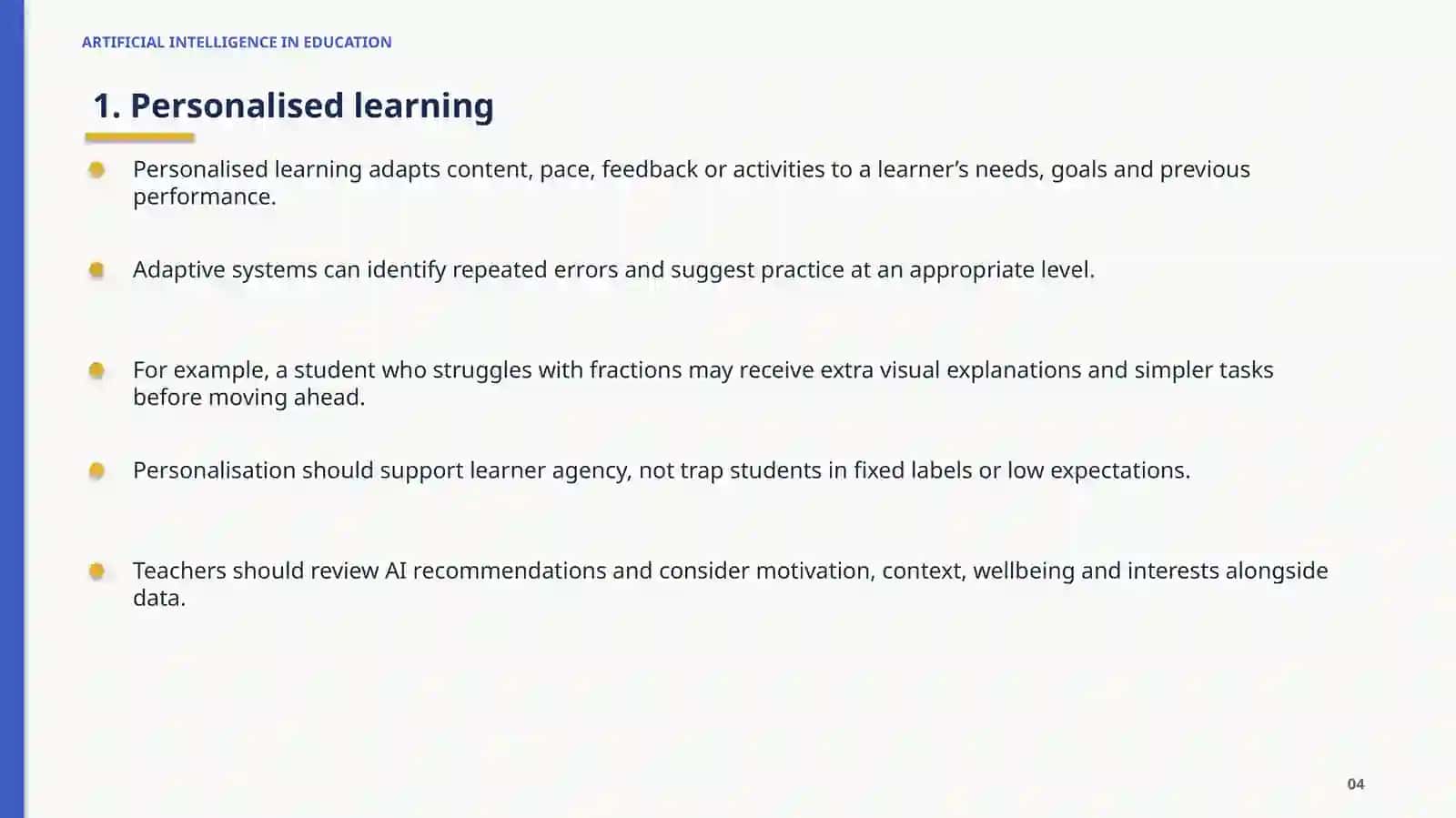 ARTIFICIAL INTELLIGENCE IN EDUCATION

1. Personalised learning

• Personalised learning adapts content, pace, feedback or activities to a learner's needs, goals and previous performance.

• Adaptive systems can identify repeated errors and suggest practice at an appropriate level.

• For example, a student who struggles with fractions may receive extra visual explanations and simpler tasks before moving ahead.

• Personalisation should support learner agency, not trap students in fixed labels or low expectations.

• Teachers should review AI recommendations and consider motivation, context, wellbeing and interests alongside data.

04